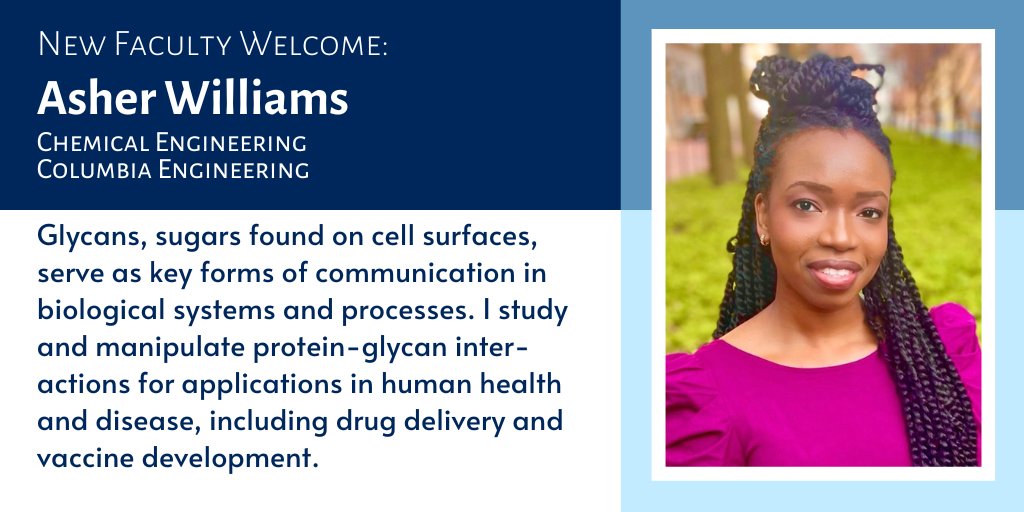 New Faculty Welcome:
Asher Williams
Chemical Engineering
Columbia Engineering

Glycans, sugars found on cell surfaces, serve as key forms of communication in biological systems and processes. I study and manipulate protein-glycan interactions for applications in human health and disease, including drug delivery and vaccine development.